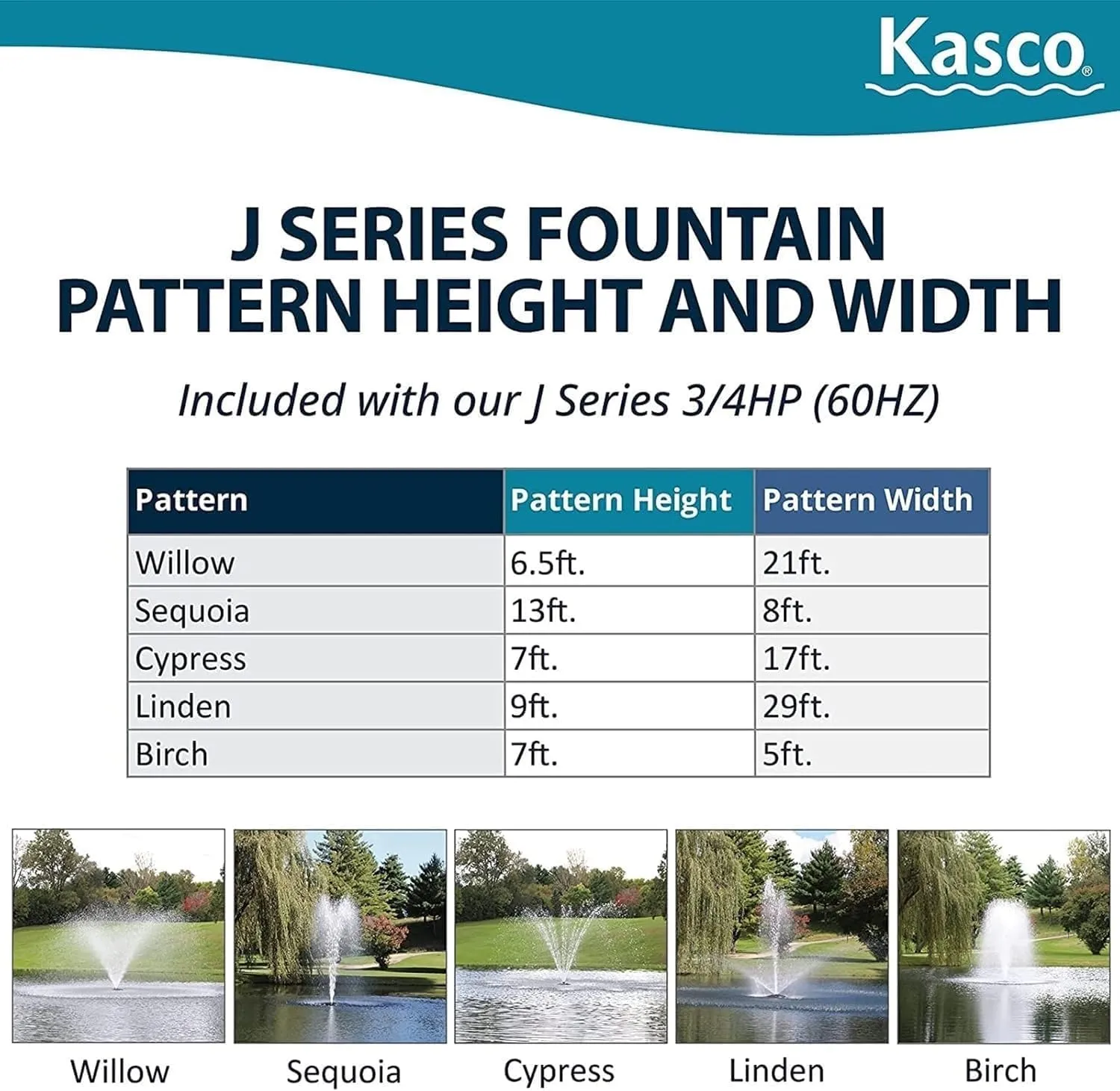 Kasco®

J SERIES FOUNTAIN PATTERN HEIGHT AND WIDTH

Included with our J Series 3/4HP (60HZ)

| Pattern | Pattern Height | Pattern Width |
|---|---|---|
| Willow | 6.5ft. | 21ft. |
| Sequoia | 13ft. | 8ft. |
| Cypress | 7ft. | 17ft. |
| Linden | 9ft. | 29ft. |
| Birch | 7ft. | 5ft. |

Willow

Sequoia

Cypress

Linden

Birch